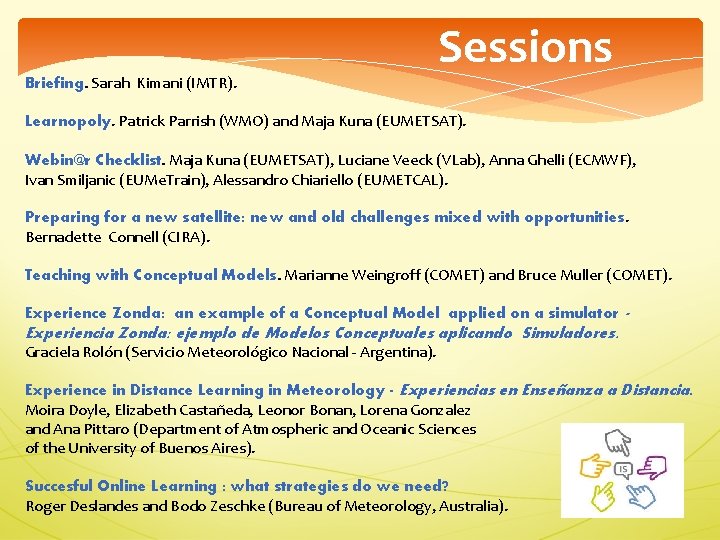 Sessions

Briefing. Sarah Kimani (IMTR).

Learnopoly. Patrick Parrish (WMO) and Maja Kuna (EUMETSAT).

Webin@r Checklist. Maja Kuna (EUMETSAT), Luciane Veeck (VLab), Anna Ghelli (ECMWF), Ivan Smiljanic (EUMeTrain), Alessandro Chiariello (EUMETCAL).

Preparing for a new satellite: new and old challenges mixed with opportunities. Bernadette Connell (CIRA).

Teaching with Conceptual Models. Marianne Weingroff (COMET) and Bruce Muller (COMET).

Experience Zonda: an example of a Conceptual Model applied on a simulator - Experiencia Zonda: ejemplo de Modelos Conceptuales aplicando Simuladores. Graciela Rolón (Servicio Meteorológico Nacional - Argentina).

Experience in Distance Learning in Meteorology - Experiencias en Enseñanza a Distancia. Moira Doyle, Elizabeth Castañeda, Leonor Bonan, Lorena Gonzalez and Ana Pittaro (Department of Atmospheric and Oceanic Sciences of the University of Buenos Aires).

Succesful Online Learning : what strategies do we need? Roger Deslandes and Bodo Zeschke (Bureau of Meteorology, Australia).

IS